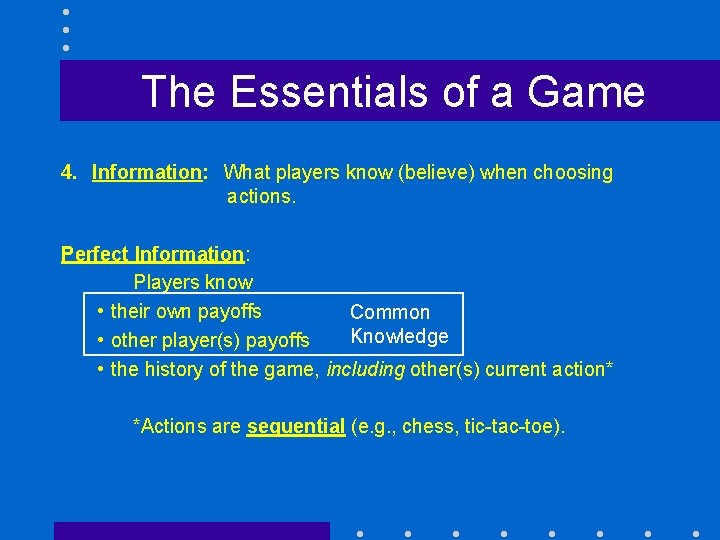 The Essentials of a Game

4. Information: What players know (believe) when choosing actions.

Perfect Information:

Players know

• their own payoffs

• other player(s) payoffs

Common Knowledge

• the history of the game, including other(s) current action*

*Actions are sequential (e.g., chess, tic-tac-toe).